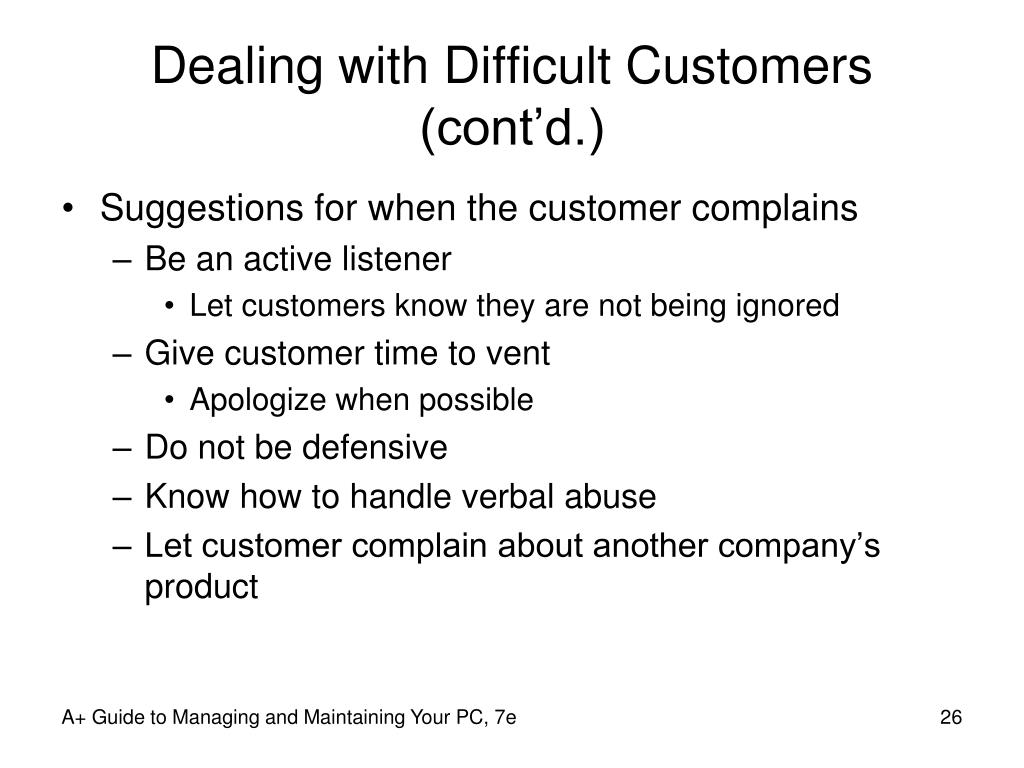 Dealing with Difficult Customers (cont’d.)

• Suggestions for when the customer complains
– Be an active listener
• Let customers know they are not being ignored
– Give customer time to vent
• Apologize when possible
– Do not be defensive
– Know how to handle verbal abuse
– Let customer complain about another company’s product

A+ Guide to Managing and Maintaining Your PC, 7e

26